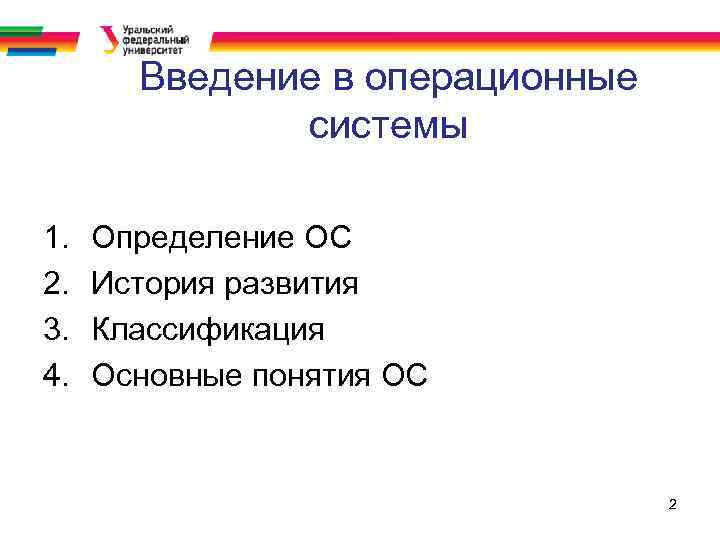 Уральский федеральный университет

Введение в операционные системы

1. Определение ОС
2. История развития
3. Классификация
4. Основные понятия ОС

2